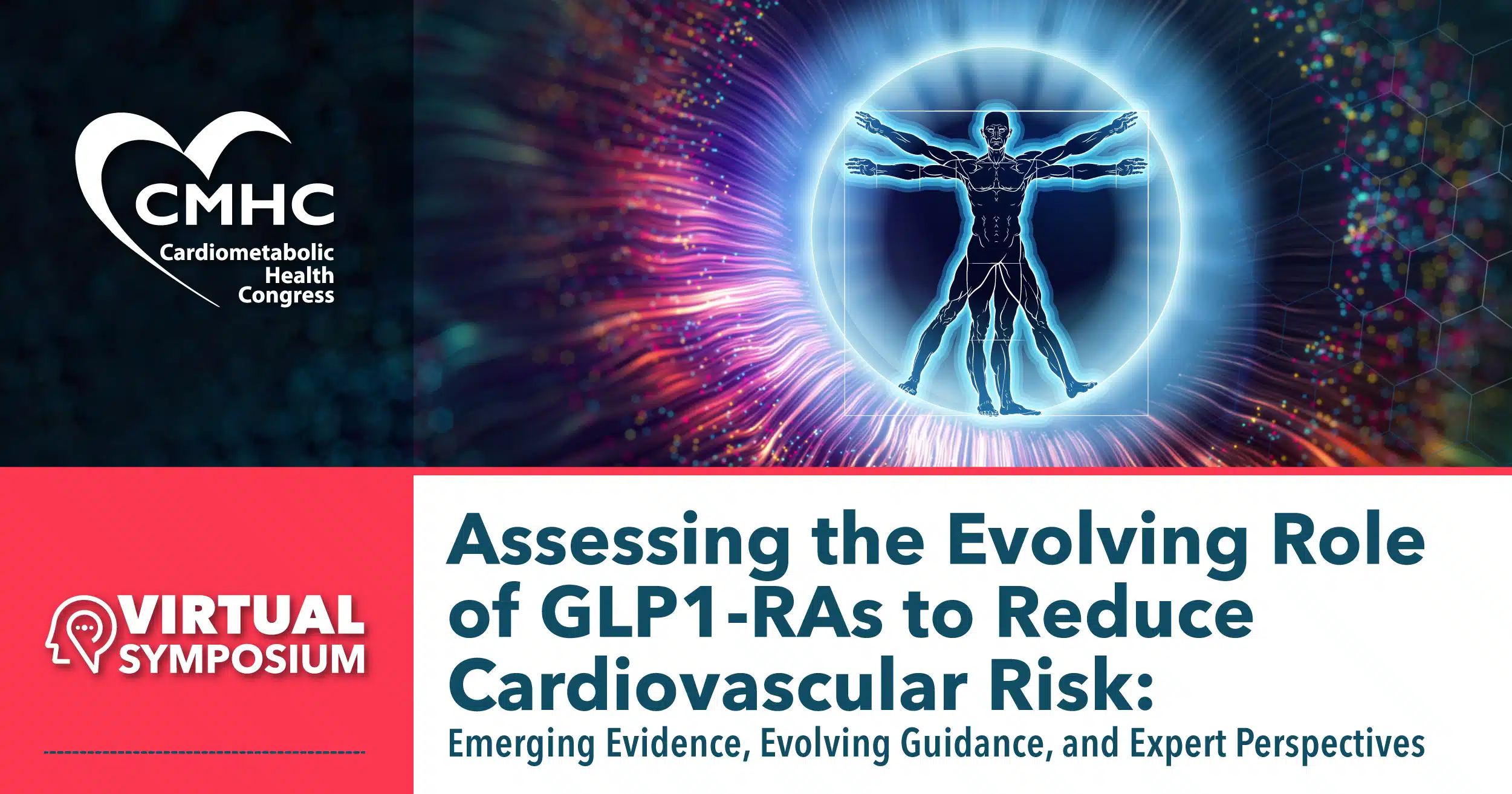 CMHC
Cardiometabolic Health Congress

VIRTUAL SYMPOSIUM

Assessing the Evolving Role of GLP1-RAs to Reduce Cardiovascular Risk:
Emerging Evidence, Evolving Guidance, and Expert Perspectives